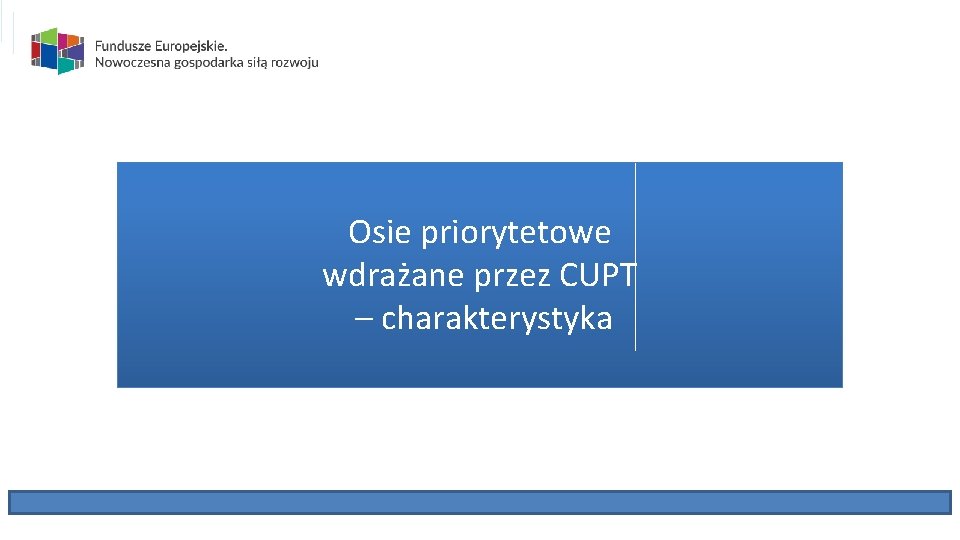 Fundusze Europejskie.
Nowoczesna gospodarka siłą rozwoju

Osie priorytetowe wdrażane przez CUPT – charakterystyka